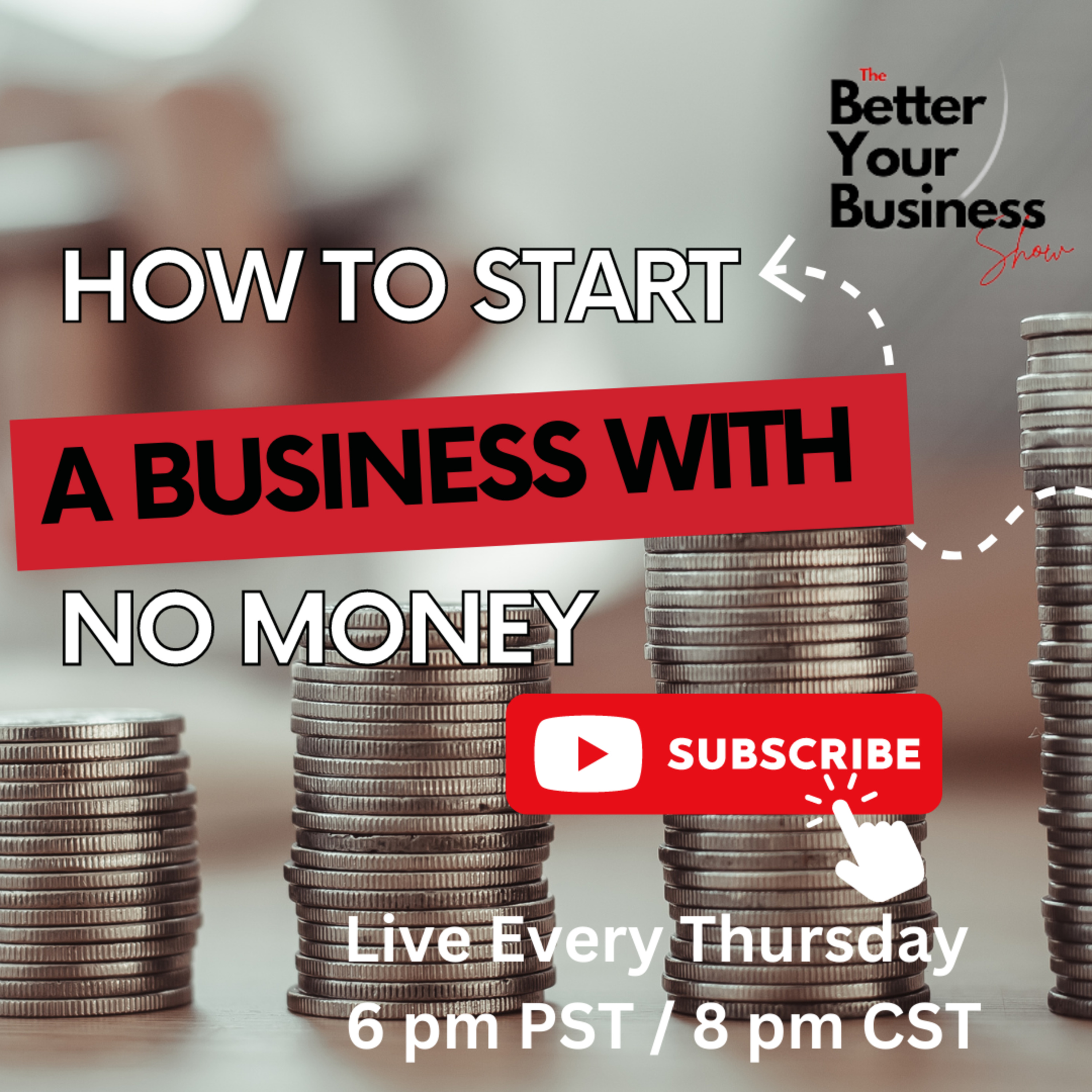 The
Better
Your
Business
Show

HOW TO START

A BUSINESS WITH

NO MONEY

SUBSCRIBE

Live Every Thursday
6 pm PST / 8 pm CST